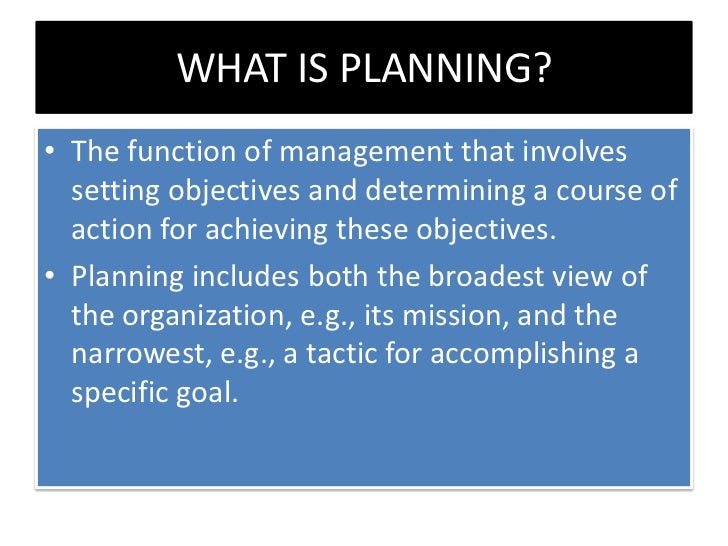 WHAT IS PLANNING?

• The function of management that involves setting objectives and determining a course of action for achieving these objectives.

• Planning includes both the broadest view of the organization, e.g., its mission, and the narrowest, e.g., a tactic for accomplishing a specific goal.